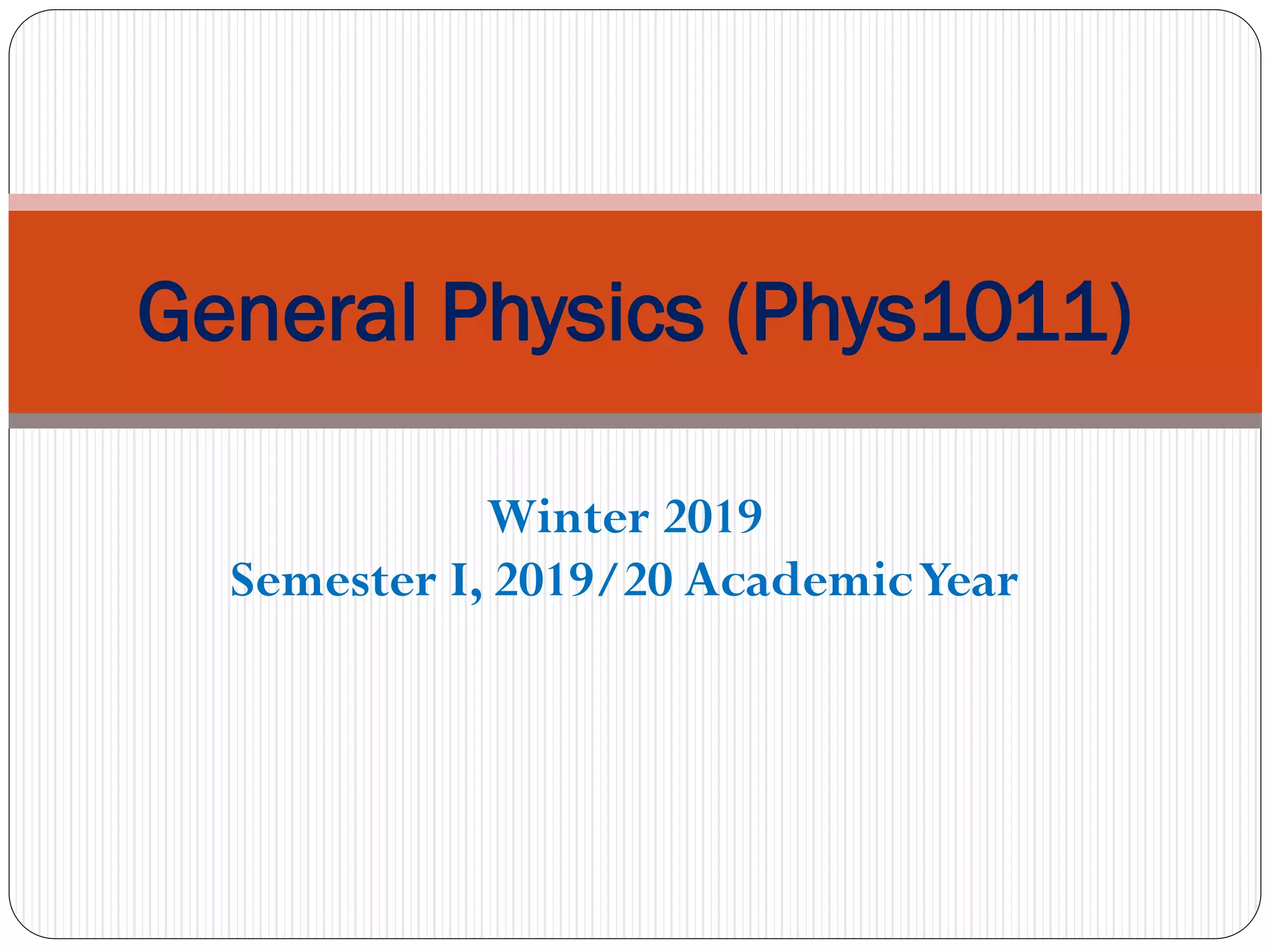 General Physics (Phys1011)

Winter 2019
Semester I, 2019/20 Academic Year